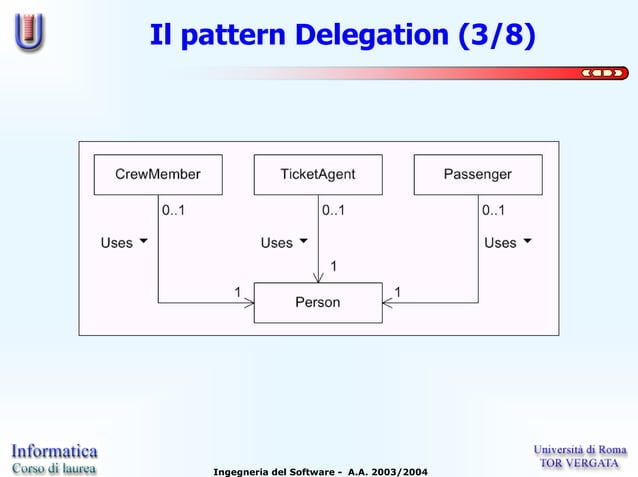 Il pattern Delegation (3/8)

CrewMember

TicketAgent

Passenger

0..1

0..1

0..1

Uses

Uses

Uses

1

1

1

Person

Informatica
Corso di laurea

Ingegneria del Software - A.A. 2003/2004

Università di Roma
TOR VERGATA